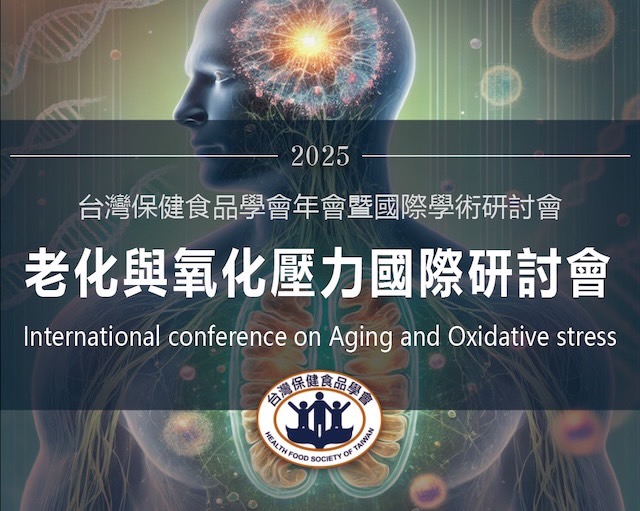 2025

台灣保健食品學會年會暨國際學術研討會

老化與氧化壓力國際研討會

International conference on Aging and Oxidative stress

台灣保健食品學會

HEALTH FOOD SOCIETY OF TAIWAN